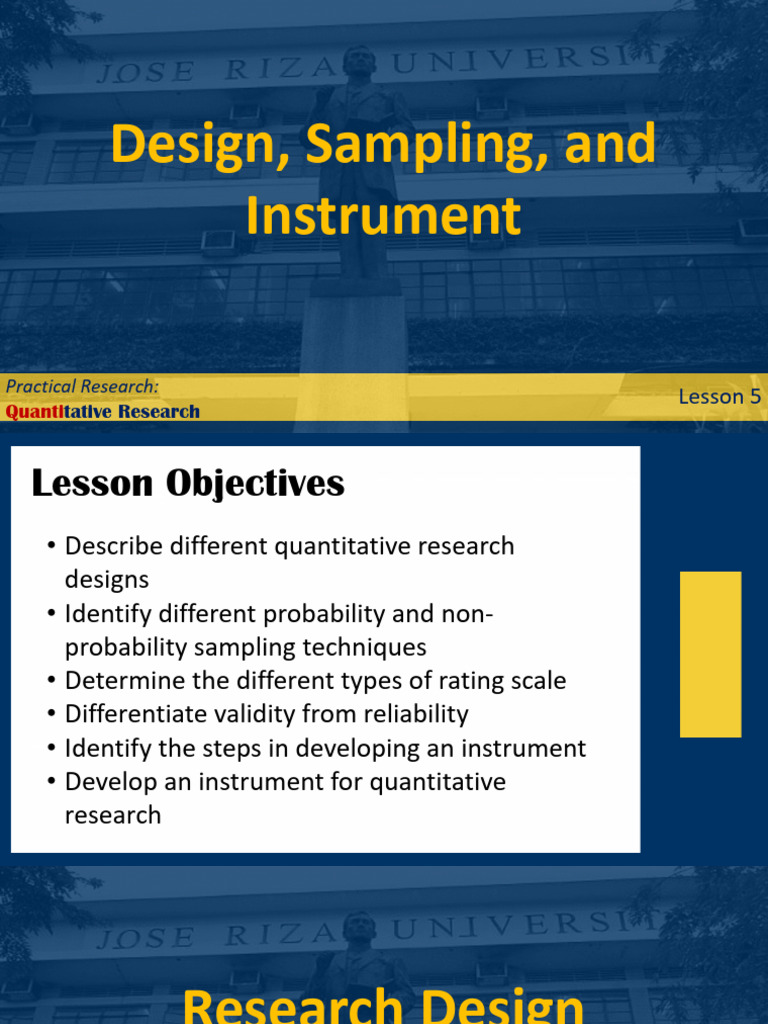 JOSE RIZA UNIVERSI

Design, Sampling, and Instrument

Practical Research:
Quantitative Research

Lesson 5

Lesson Objectives

• Describe different quantitative research designs
• Identify different probability and non-probability sampling techniques
• Determine the different types of rating scale
• Differentiate validity from reliability
• Identify the steps in developing an instrument
• Develop an instrument for quantitative research

JOSE RIZA UNIVERSI

Research Design